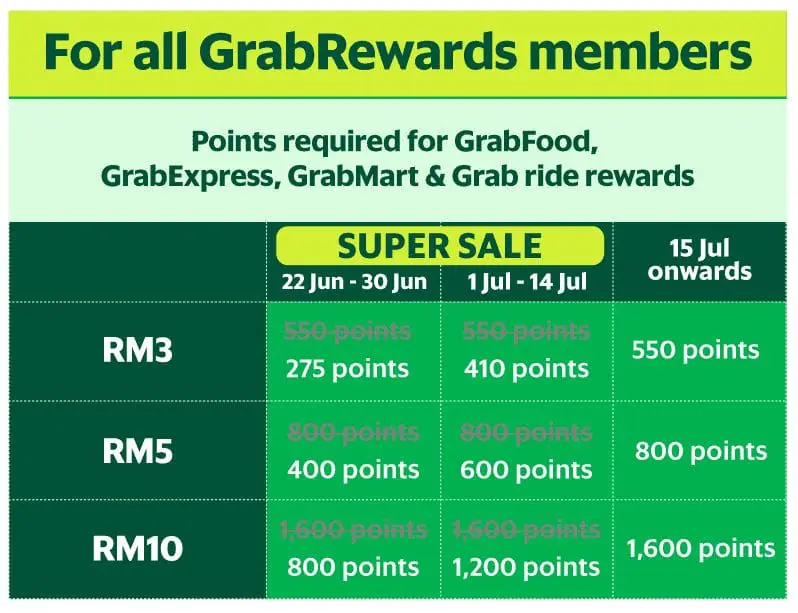 For all GrabRewards members

Points required for GrabFood, GrabExpress, GrabMart & Grab ride rewards

| | SUPER SALE 22 Jun - 30 Jun | SUPER SALE 1 Jul - 14 Jul | 15 Jul onwards |
|---|---|---|---|
| RM3 | ~~550 points~~ 275 points | ~~550 points~~ 410 points | 550 points |
| RM5 | ~~800 points~~ 400 points | ~~800 points~~ 600 points | 800 points |
| RM10 | ~~1,600 points~~ 800 points | ~~1,600 points~~ 1,200 points | 1,600 points |